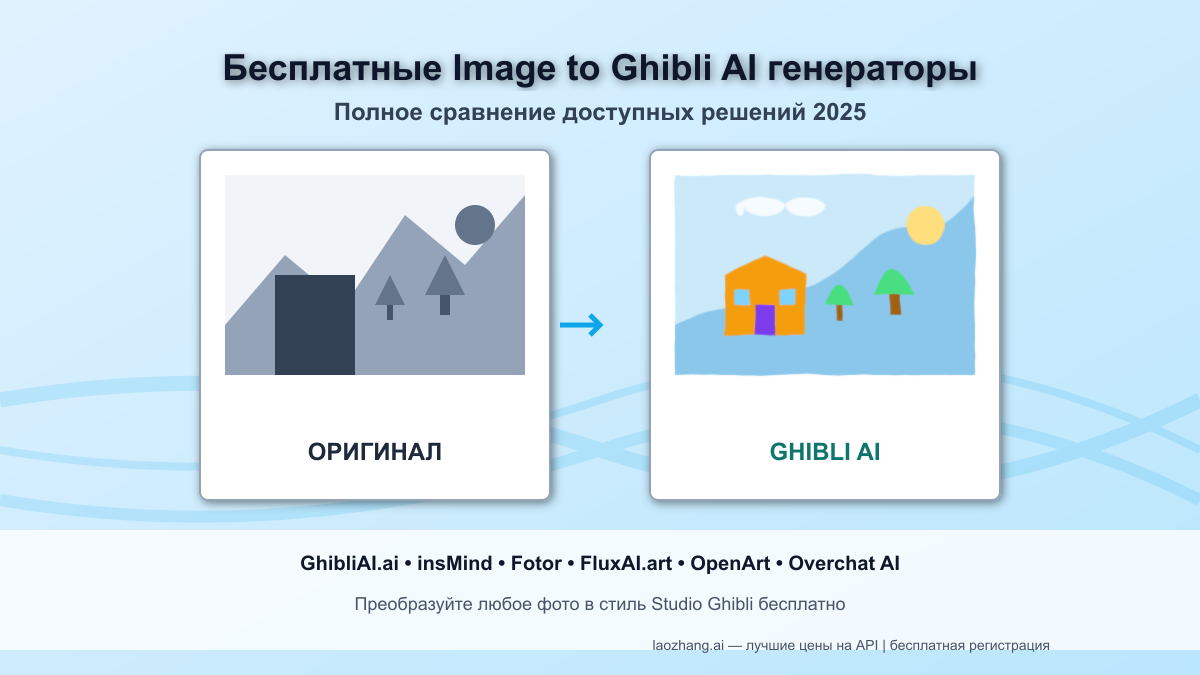 Бесплатные Image to Ghibli AI генераторы

Полное сравнение доступных решений 2025

ОРИГИНАЛ

GHIBLI AI

GhibliAI.ai • insMind • Fotor • FluxAI.art • OpenArt • Overchat AI

Преобразуйте любое фото в стиль Studio Ghibli бесплатно

laozhang.ai — лучшие цены на API | бесплатная регистрация